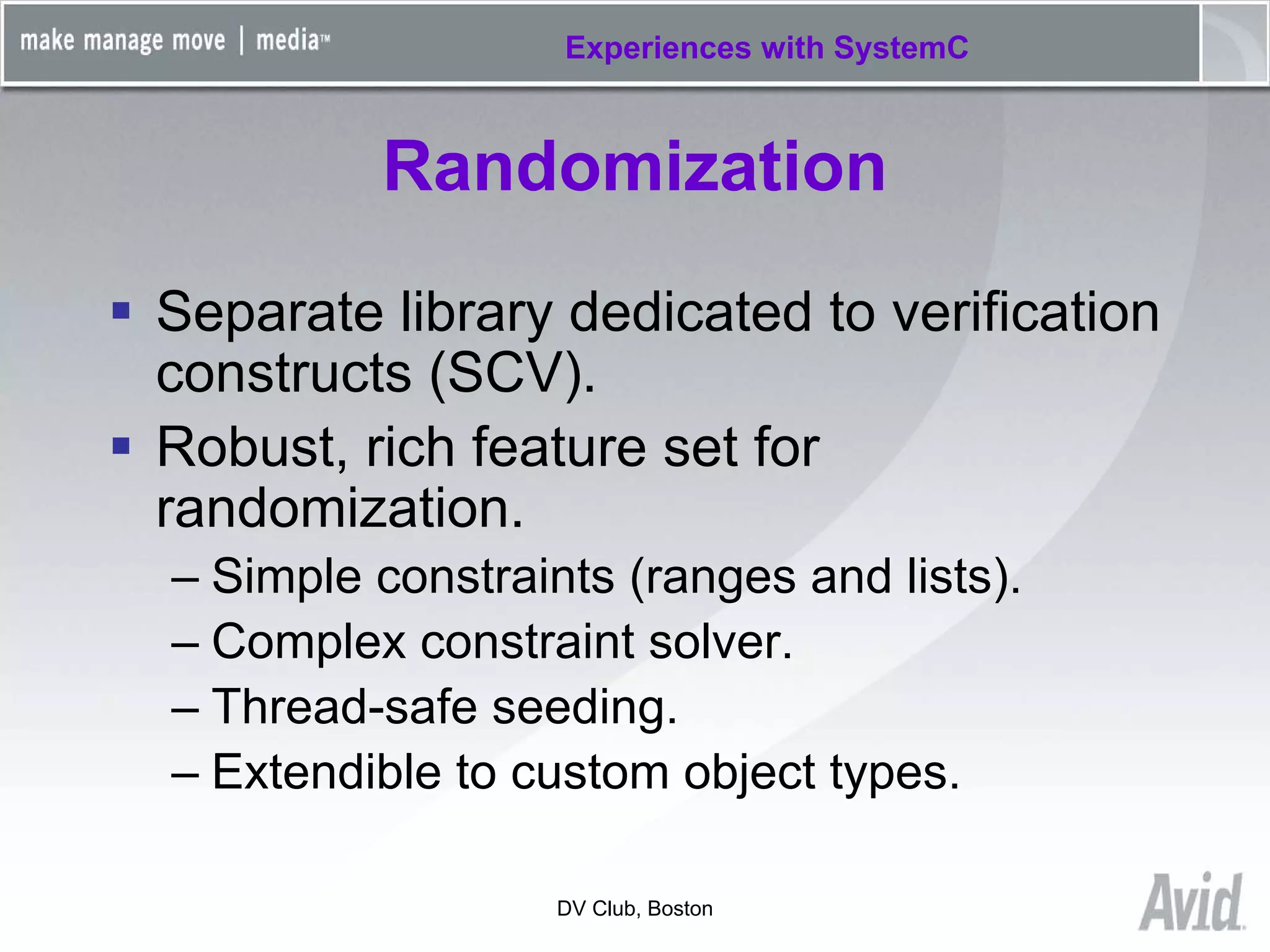 make manage move | media™

Experiences with SystemC

Randomization

▪ Separate library dedicated to verification constructs (SCV).

▪ Robust, rich feature set for randomization.

– Simple constraints (ranges and lists).

– Complex constraint solver.

– Thread-safe seeding.

– Extendible to custom object types.

DV Club, Boston

Avid